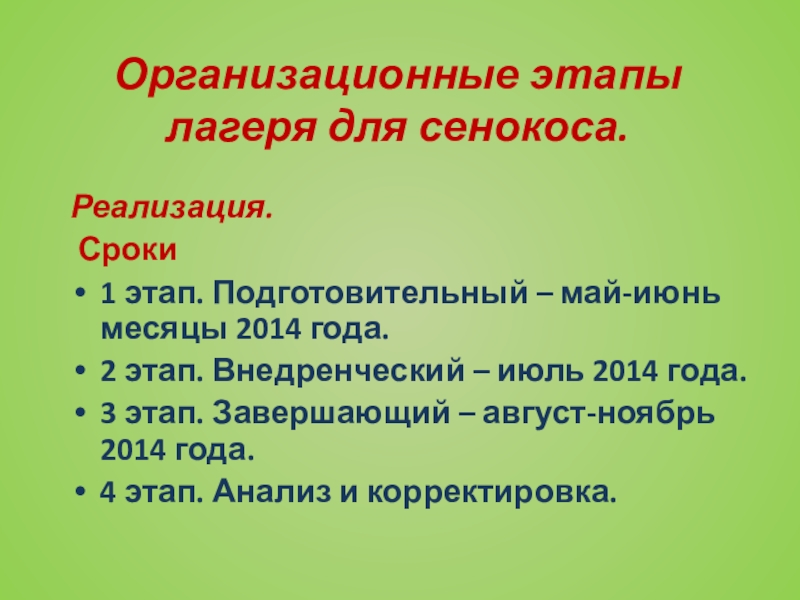 Организационные этапы лагеря для сенокоса.

Реализация.

Сроки

• 1 этап. Подготовительный – май-июнь месяцы 2014 года.
• 2 этап. Внедренческий – июль 2014 года.
• 3 этап. Завершающий – август-ноябрь 2014 года.
• 4 этап. Анализ и корректировка.